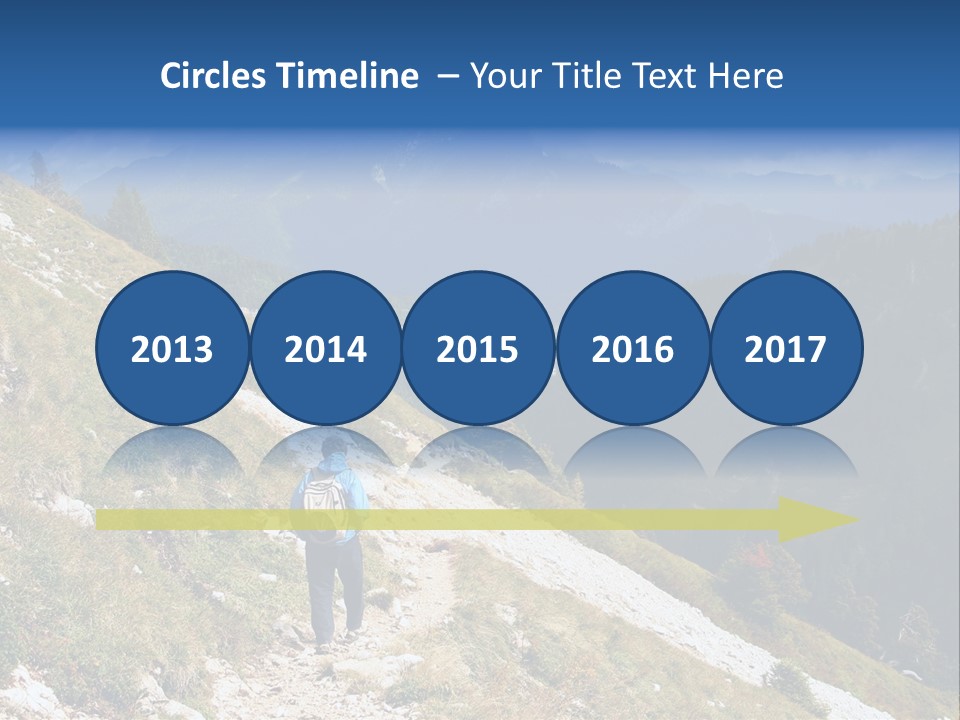 Circles Timeline – Your Title Text Here

2013

2014

2015

2016

2017